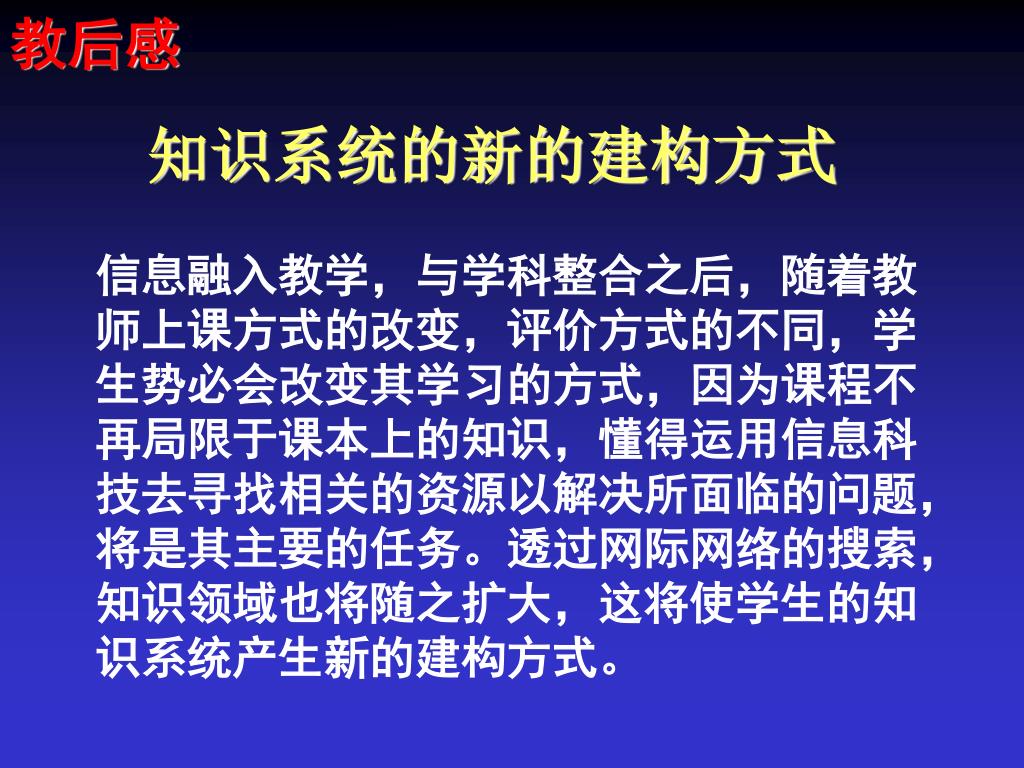 教后感

知识系统的新的建构方式

信息融入教学，与学科整合之后，随着教师上课方式的改变，评价方式的不同，学生势必会改变其学习的方式，因为课程不再局限于课本上的知识，懂得运用信息科技去寻找相关的资源以解决所面临的问题，将是其主要的任务。透过网际网络的搜索，知识领域也将随之扩大，这将使学生的知识系统产生新的建构方式。